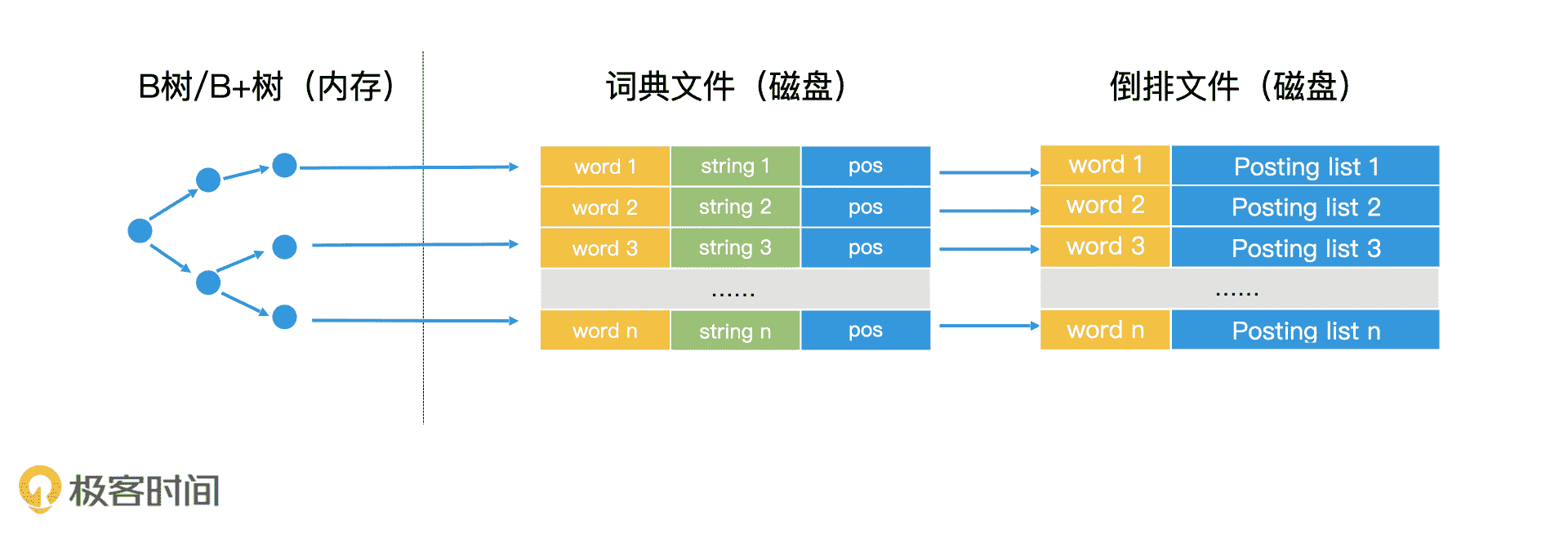 B树/B+树（内存）

词典文件（磁盘）

| word 1 | string 1 | pos |
|---|---|---|
| word 2 | string 2 | pos |
| word 3 | string 3 | pos |
| ...... | | |
| word n | string n | pos |

倒排文件（磁盘）

| word 1 | Posting list 1 |
|---|---|
| word 2 | Posting list 2 |
| word 3 | Posting list 3 |
| ...... | |
| word n | Posting list n |

极客时间